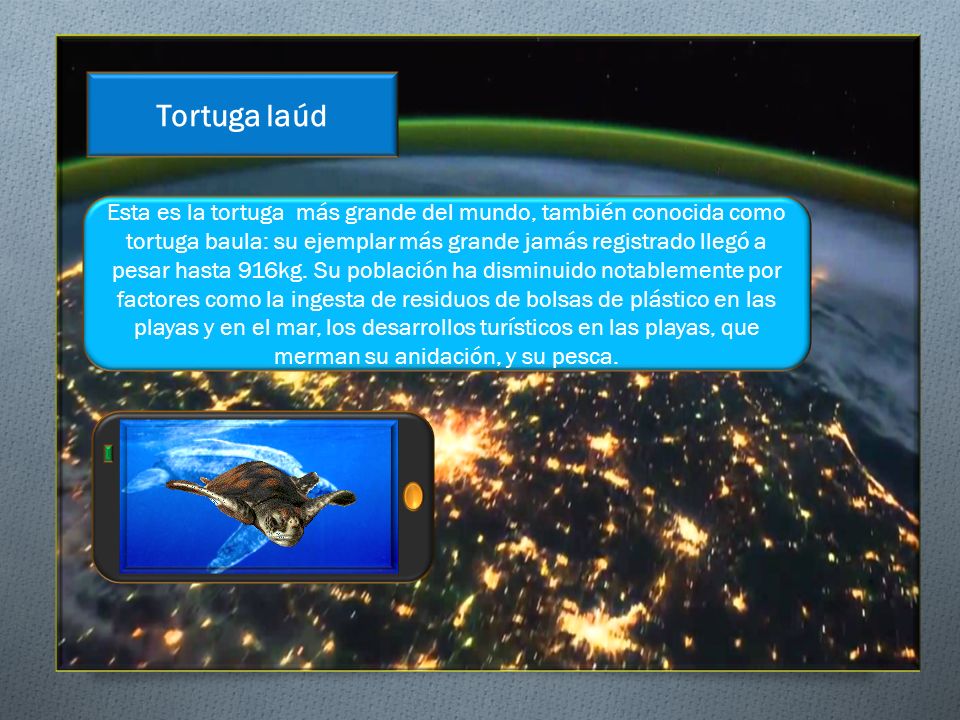 Tortuga laúd

Esta es la tortuga más grande del mundo, también conocida como tortuga baula: su ejemplar más grande jamás registrado llegó a pesar hasta 916kg. Su población ha disminuido notablemente por factores como la ingesta de residuos de bolsas de plástico en las playas y en el mar, los desarrollos turísticos en las playas, que merman su anidación, y su pesca.